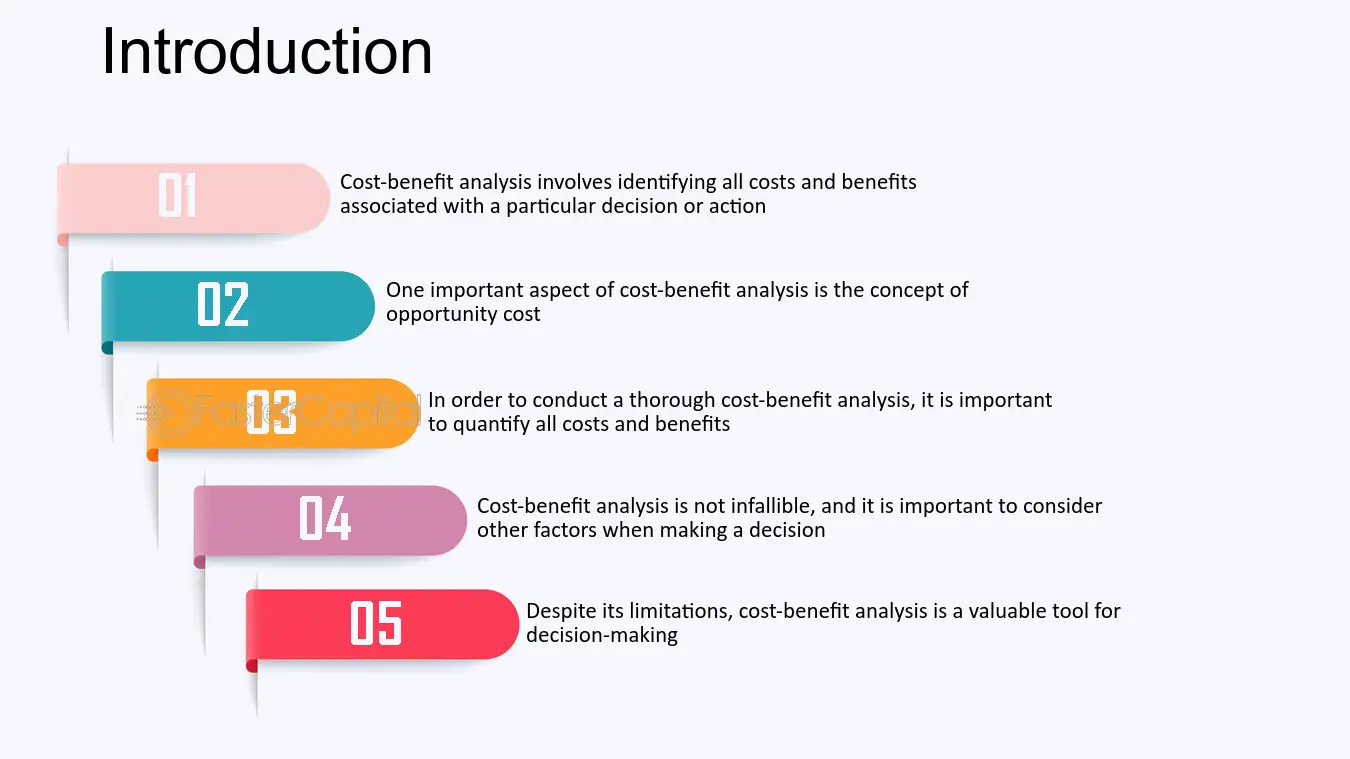 Introduction

01

Cost-benefit analysis involves identifying all costs and benefits associated with a particular decision or action

02

One important aspect of cost-benefit analysis is the concept of opportunity cost

03

In order to conduct a thorough cost-benefit analysis, it is important to quantify all costs and benefits

04

Cost-benefit analysis is not infallible, and it is important to consider other factors when making a decision

05

Despite its limitations, cost-benefit analysis is a valuable tool for decision-making

FasterCapital